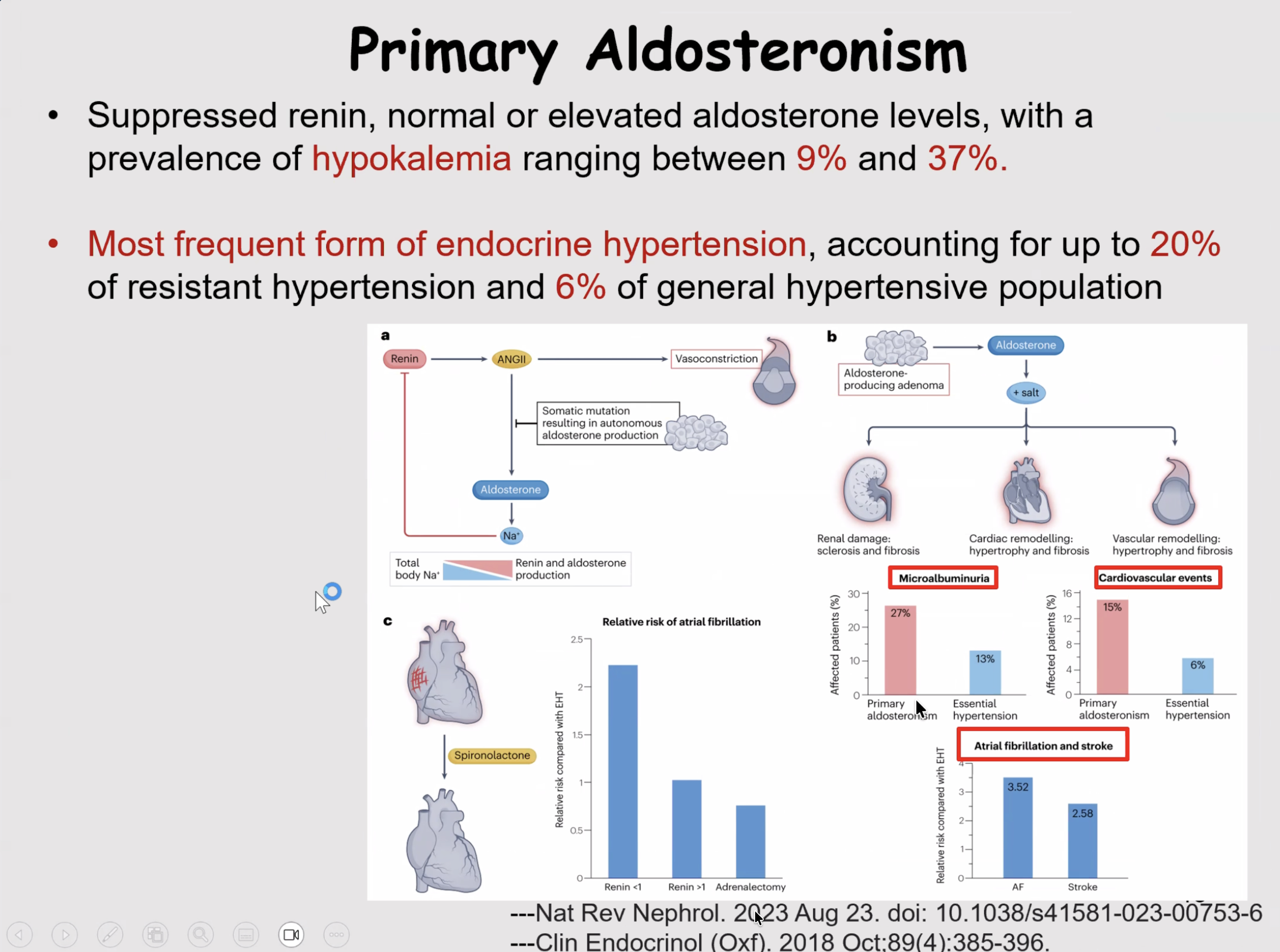 Primary Aldosteronism

• Suppressed renin, normal or elevated aldosterone levels, with a prevalence of hypokalemia ranging between 9% and 37%.

• Most frequent form of endocrine hypertension, accounting for up to 20% of resistant hypertension and 6% of general hypertensive population

a

Renin

ANGII

Vasoconstriction

Somatic mutation resulting in autonomous aldosterone production

Aldosterone

$Na^+$

Total body $Na^+$

Renin and aldosterone production

b

Aldosterone-producing adenoma

Aldosterone

+ salt

Renal damage: sclerosis and fibrosis

Cardiac remodelling: hypertrophy and fibrosis

Vascular remodelling: hypertrophy and fibrosis

Microalbuminuria

Affected patients (%)

30
20
10
0

27%

13%

Primary aldosteronism

Essential hypertension

Cardiovascular events

Affected patients (%)

16
12
8
4
0

15%

6%

Primary aldosteronism

Essential hypertension

Atrial fibrillation and stroke

Relative risk compared with EHT

4
3
2
1
0

3.52

2.58

AF

Stroke

c

Spironolactone

Relative risk of atrial fibrillation

Relative risk compared with EHT

2.5
2
1.5
1
0.5
0

Renin <1

Renin >1

Adrenalectomy

---Nat Rev Nephrol. 2023 Aug 23. doi: 10.1038/s41581-023-00753-6
---Clin Endocrinol (Oxf). 2018 Oct;89(4):385-396.